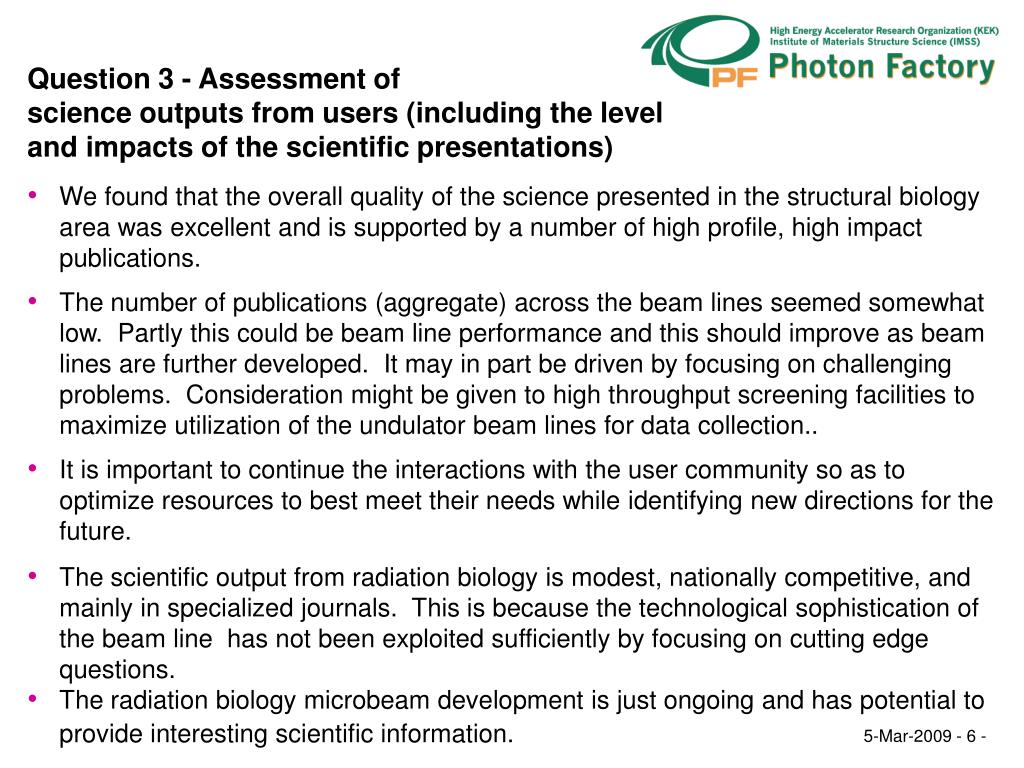 PF
High Energy Accelerator Research Organization (KEK)
Institute of Materials Structure Science (IMSS)
Photon Factory

Question 3 - Assessment of science outputs from users (including the level and impacts of the scientific presentations)

• We found that the overall quality of the science presented in the structural biology area was excellent and is supported by a number of high profile, high impact publications.

• The number of publications (aggregate) across the beam lines seemed somewhat low. Partly this could be beam line performance and this should improve as beam lines are further developed. It may in part be driven by focusing on challenging problems. Consideration might be given to high throughput screening facilities to maximize utilization of the undulator beam lines for data collection..

• It is important to continue the interactions with the user community so as to optimize resources to best meet their needs while identifying new directions for the future.

• The scientific output from radiation biology is modest, nationally competitive, and mainly in specialized journals. This is because the technological sophistication of the beam line has not been exploited sufficiently by focusing on cutting edge questions.

• The radiation biology microbeam development is just ongoing and has potential to provide interesting scientific information.

5-Mar-2009 - 6 -